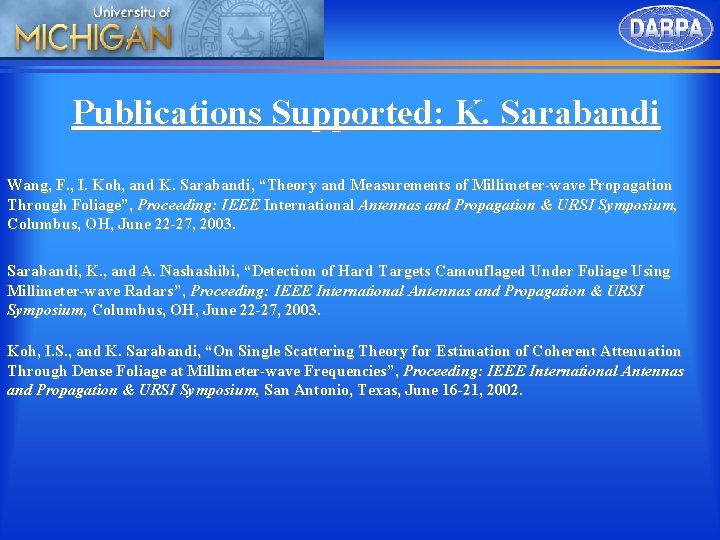 University of
MICHIGAN

DARPA

Publications Supported: K. Sarabandi

Wang, F., I. Koh, and K. Sarabandi, “Theory and Measurements of Millimeter-wave Propagation Through Foliage”, Proceeding: IEEE International Antennas and Propagation & URSI Symposium, Columbus, OH, June 22-27, 2003.

Sarabandi, K., and A. Nashashibi, “Detection of Hard Targets Camouflaged Under Foliage Using Millimeter-wave Radars”, Proceeding: IEEE International Antennas and Propagation & URSI Symposium, Columbus, OH, June 22-27, 2003.

Koh, I.S., and K. Sarabandi, “On Single Scattering Theory for Estimation of Coherent Attenuation Through Dense Foliage at Millimeter-wave Frequencies”, Proceeding: IEEE International Antennas and Propagation & URSI Symposium, San Antonio, Texas, June 16-21, 2002.